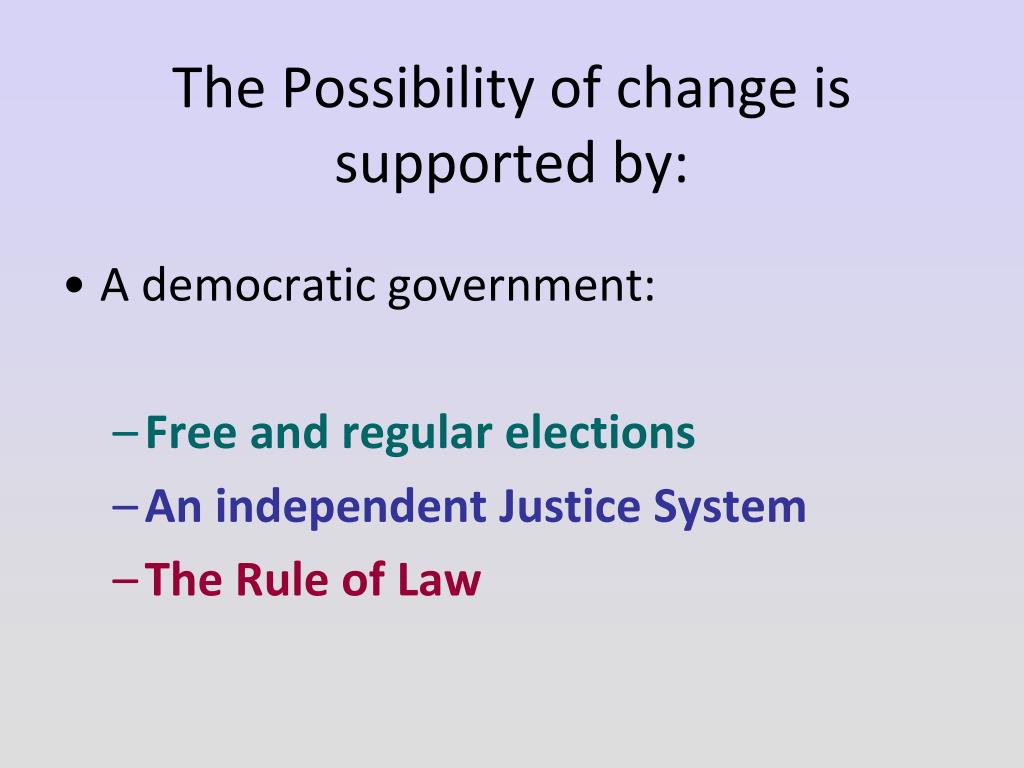 The Possibility of change is supported by:

• A democratic government:

– Free and regular elections
– An independent Justice System
– The Rule of Law